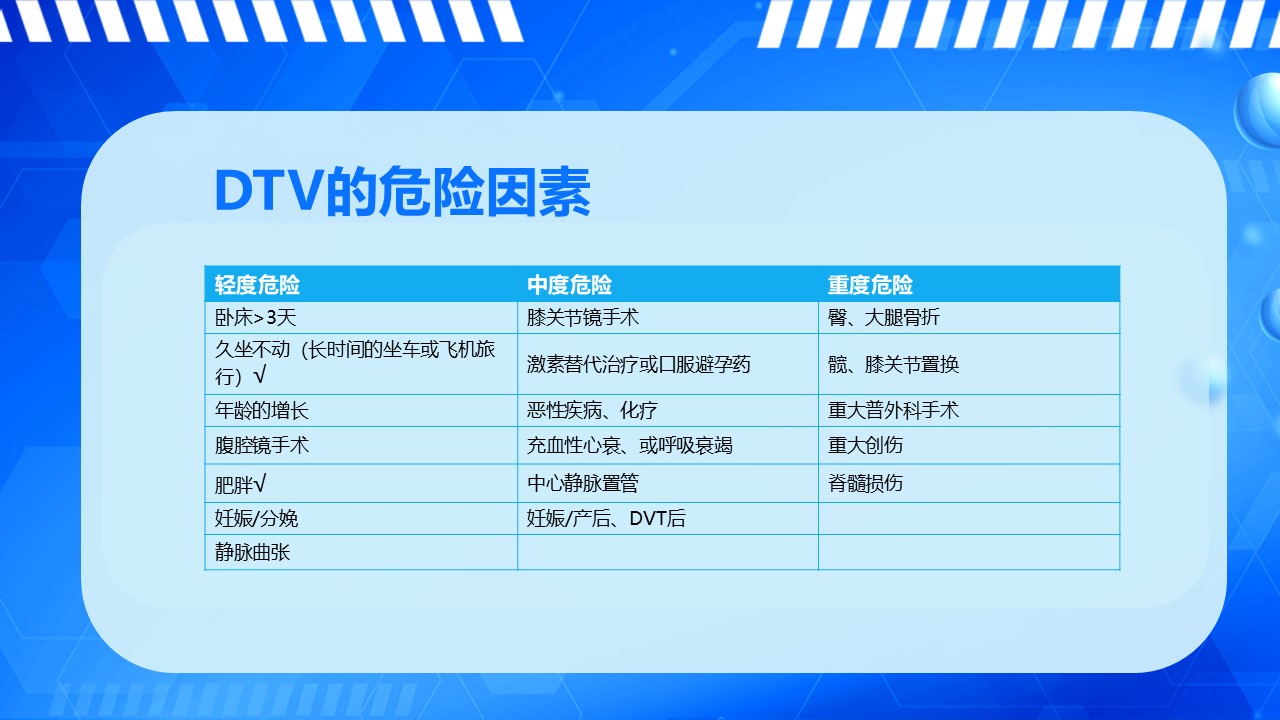 DTV的危险因素

| 轻度危险 | 中度危险 | 重度危险 |
|---|---|---|
| 卧床>3天 | 膝关节镜手术 | 臀、大腿骨折 |
| 久坐不动（长时间的坐车或飞机旅行）√ | 激素替代治疗或口服避孕药 | 髋、膝关节置换 |
| 年龄的增长 | 恶性疾病、化疗 | 重大普外科手术 |
| 腹腔镜手术 | 充血性心衰、或呼吸衰竭 | 重大创伤 |
| 肥胖√ | 中心静脉置管 | 脊髓损伤 |
| 妊娠/分娩 | 妊娠/产后、DVT后 | |
| 静脉曲张 | | |